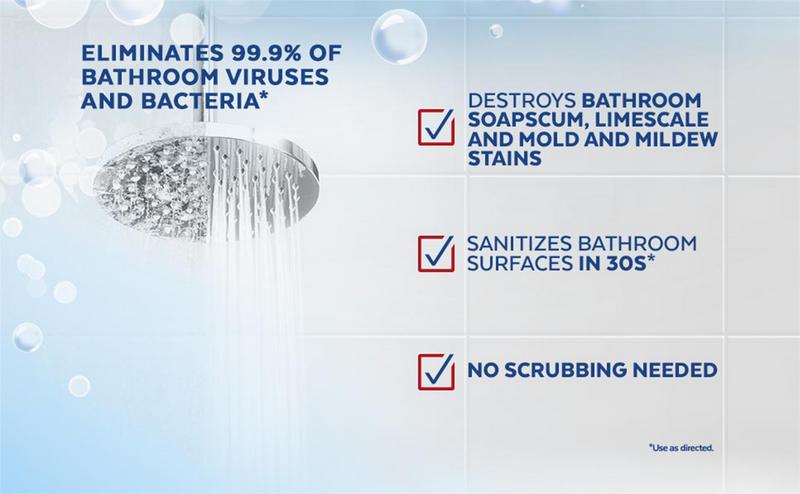 ELIMINATES 99.9% OF BATHROOM VIRUSES AND BACTERIA*

DESTROYS BATHROOM SOAPSCUM, LIMESCALE AND MOLD AND MILDEW STAINS

SANITIZES BATHROOM SURFACES IN 30S*

NO SCRUBBING NEEDED

*Use as directed.